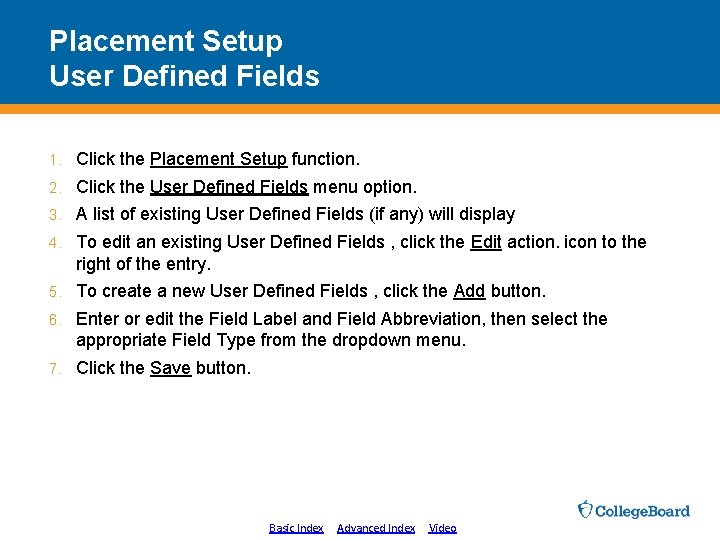 Placement Setup
User Defined Fields

1. Click the Placement Setup function.
2. Click the User Defined Fields menu option.
3. A list of existing User Defined Fields (if any) will display
4. To edit an existing User Defined Fields , click the Edit action. icon to the right of the entry.
5. To create a new User Defined Fields , click the Add button.
6. Enter or edit the Field Label and Field Abbreviation, then select the appropriate Field Type from the dropdown menu.
7. Click the Save button.

CollegeBoard

Basic Index Advanced Index Video